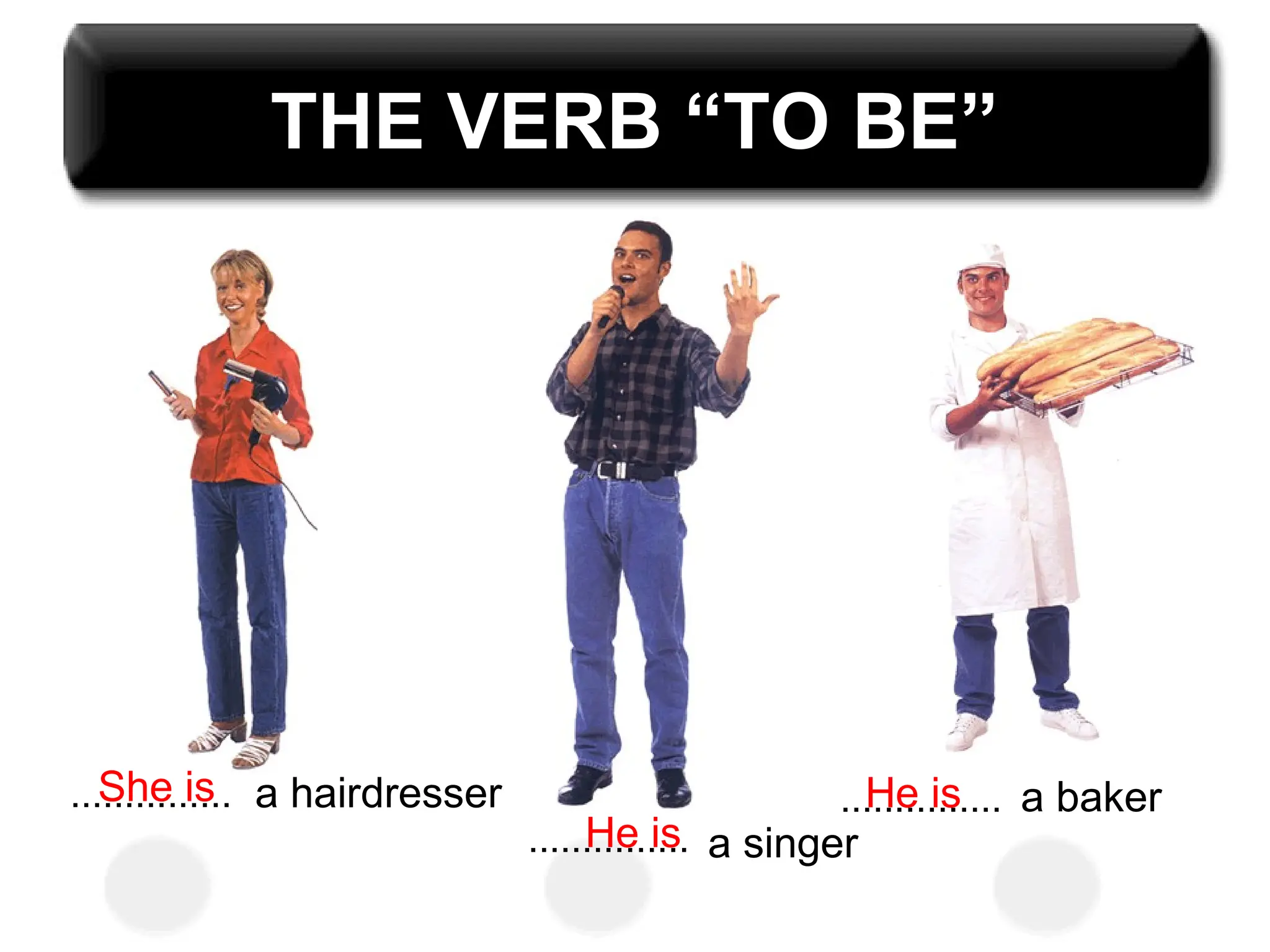 THE VERB “TO BE”

...She is... a hairdresser

...He is... a singer

...He is... a baker